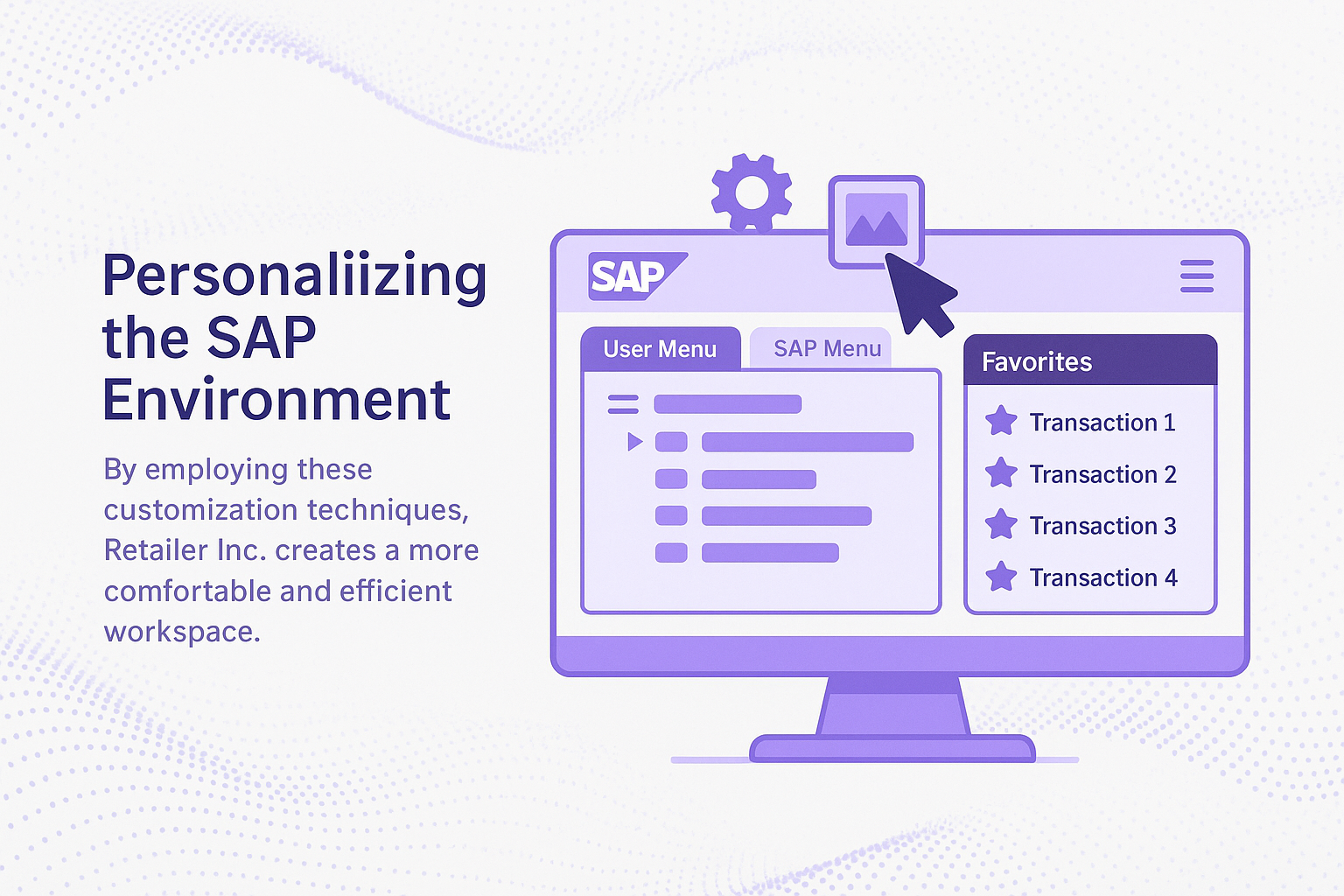 Personaliizing the SAP Environment

By employing these customization techniques, Retailer Inc. creates a more comfortable and efficient workspace.

SAP

User Menu

SAP Menu

Favorites

Transaction 1

Transaction 2

Transaction 3

Transaction 4